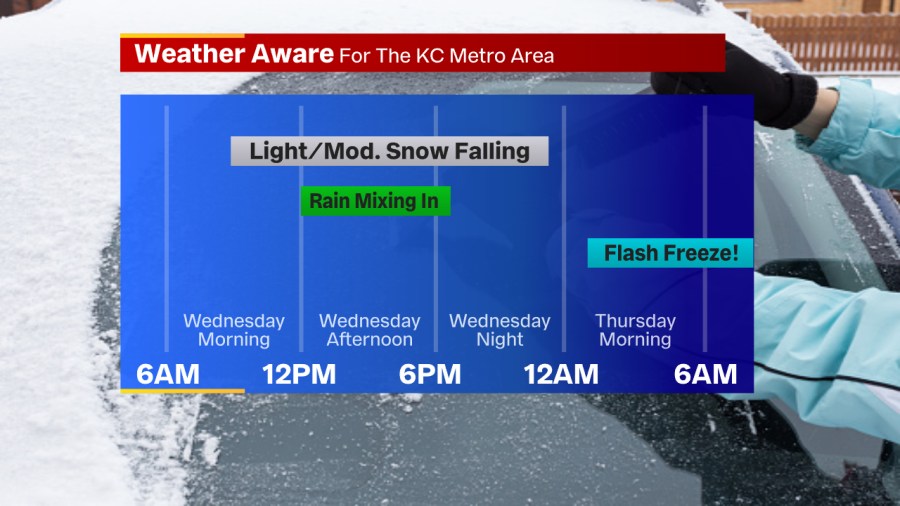 Weather Aware For The KC Metro Area

Light/Mod. Snow Falling

Rain Mixing In

Flash Freeze!

Wednesday Morning

Wednesday Afternoon

Wednesday Night

Thursday Morning

6AM 12PM 6PM 12AM 6AM